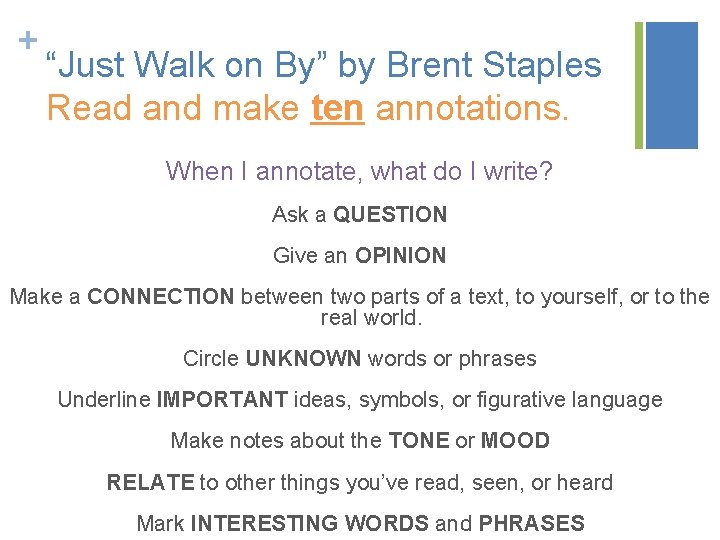 +
"Just Walk on By" by Brent Staples
Read and make ten annotations.

When I annotate, what do I write?

Ask a QUESTION

Give an OPINION

Make a CONNECTION between two parts of a text, to yourself, or to the real world.

Circle UNKNOWN words or phrases

Underline IMPORTANT ideas, symbols, or figurative language

Make notes about the TONE or MOOD

RELATE to other things you've read, seen, or heard

Mark INTERESTING WORDS and PHRASES